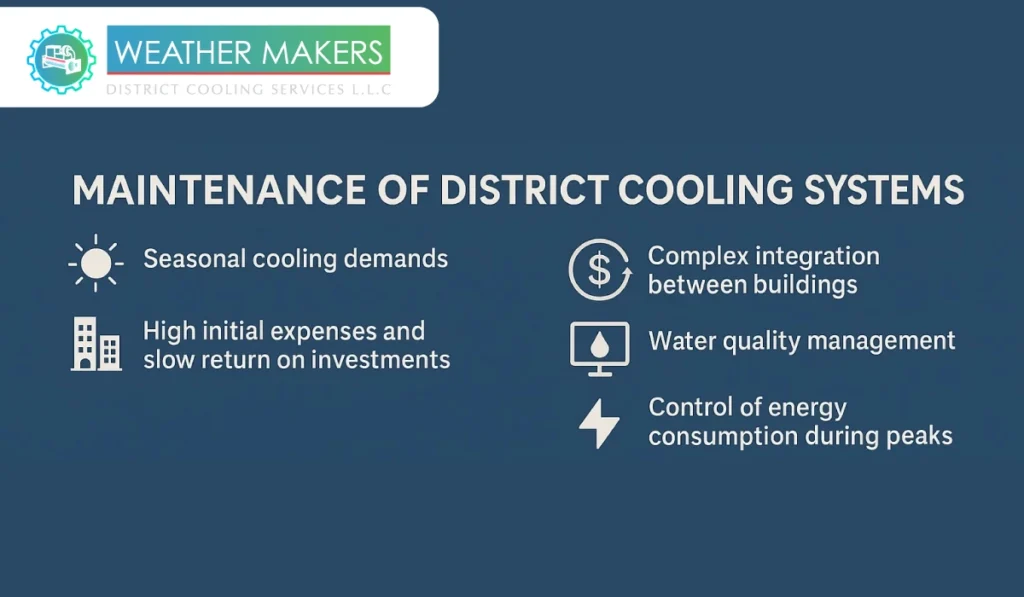 WEATHER MAKERS
DISTRICT COOLING SERVICES L.L.C

MAINTENANCE OF DISTRICT COOLING SYSTEMS

Seasonal cooling demands

High initial expenses and slow return on investments

Complex integration between buildings

Water quality management

Control of energy consumption during peaks